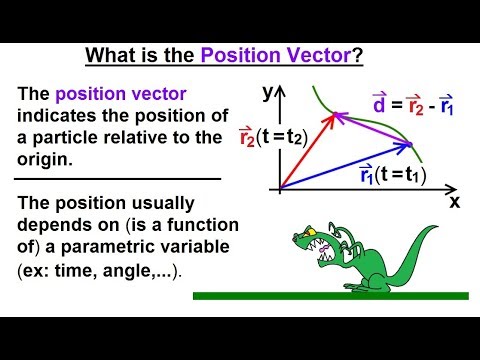 What is the Position Vector?

The position vector indicates the position of a particle relative to the origin.

The position usually depends on (is a function of) a parametric variable (ex: time, angle,...).

y

$\vec{d} = \vec{r_2} - \vec{r_1}$

$\vec{r_2}(t = t_2)$

$\vec{r_1}(t = t_1)$

x